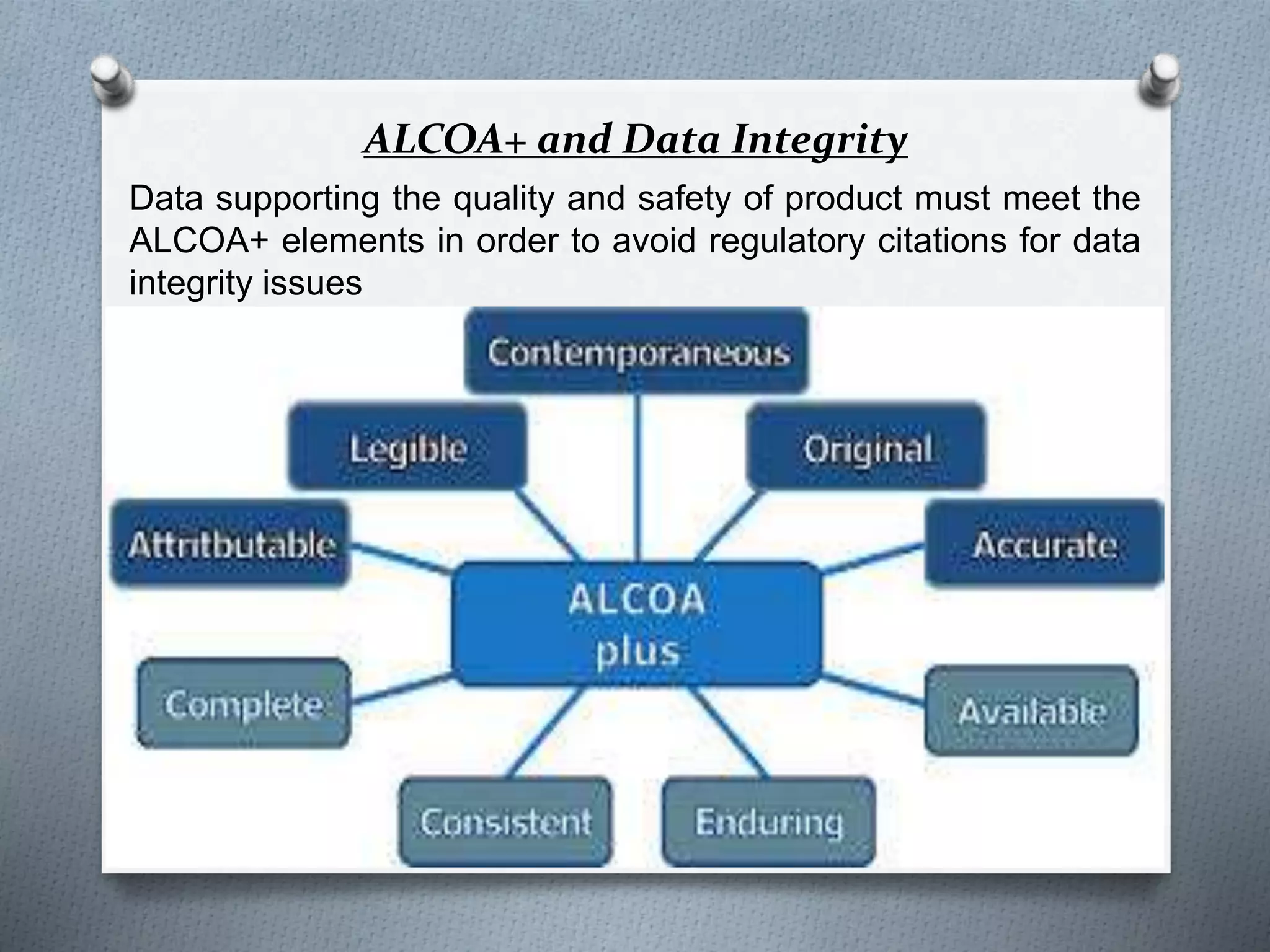 ALCOA+ and Data Integrity

Data supporting the quality and safety of product must meet the ALCOA+ elements in order to avoid regulatory citations for data integrity issues

Contemporaneous

Legible

Original

Attritbutable

Accurate

ALCOA plus

Complete

Available

Consistent

Enduring